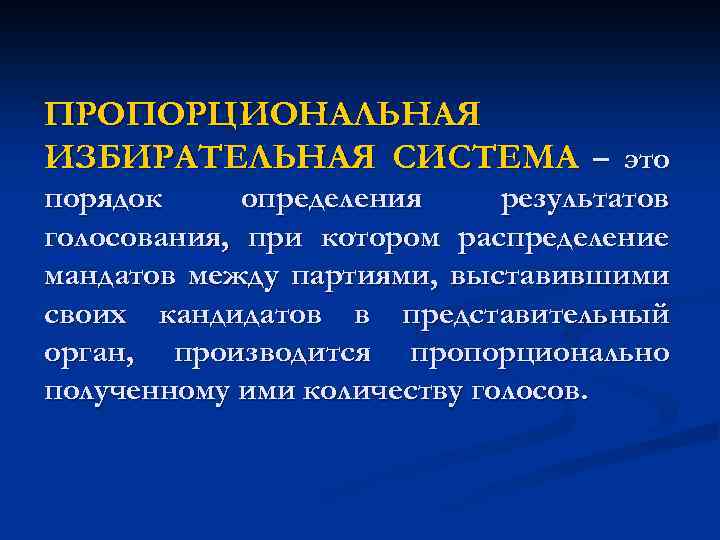 ПРОПОРЦИОНАЛЬНАЯ ИЗБИРАТЕЛЬНАЯ СИСТЕМА – это порядок определения результатов голосования, при котором распределение мандатов между партиями, выставившими своих кандидатов в представительный орган, производится пропорционально полученному ими количеству голосов.